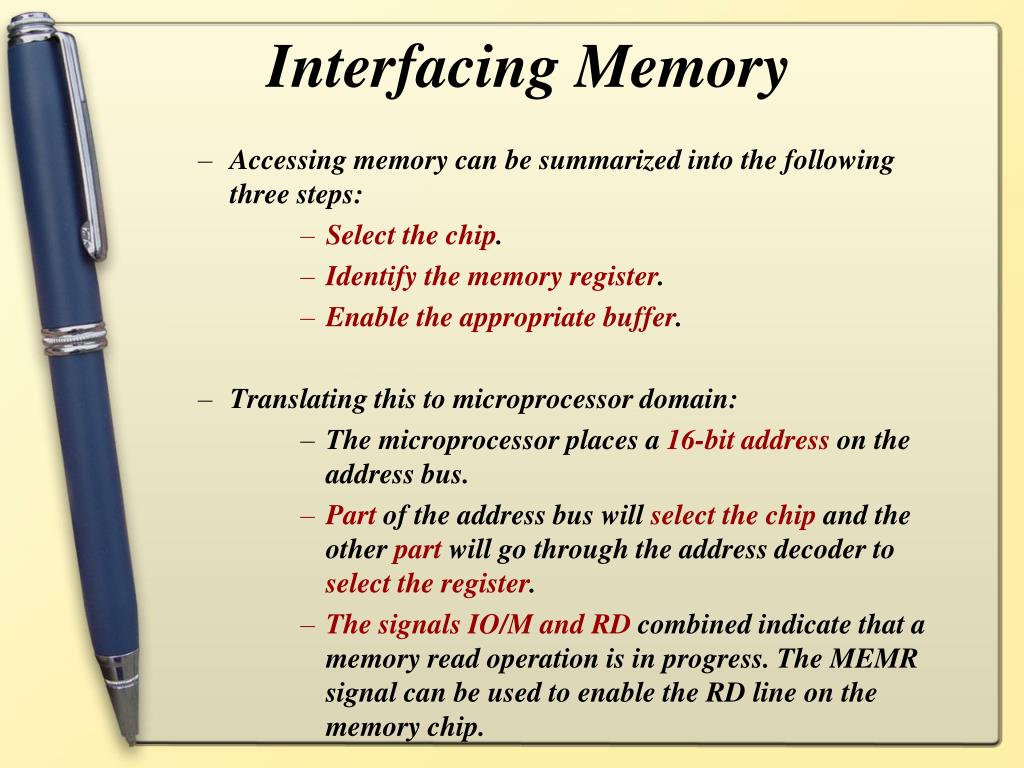 Interfacing Memory

– Accessing memory can be summarized into the following three steps:

– Select the chip.

– Identify the memory register.

– Enable the appropriate buffer.

– Translating this to microprocessor domain:

– The microprocessor places a 16-bit address on the address bus.

– Part of the address bus will select the chip and the other part will go through the address decoder to select the register.

– The signals IO/M and RD combined indicate that a memory read operation is in progress. The MEMR signal can be used to enable the RD line on the memory chip.